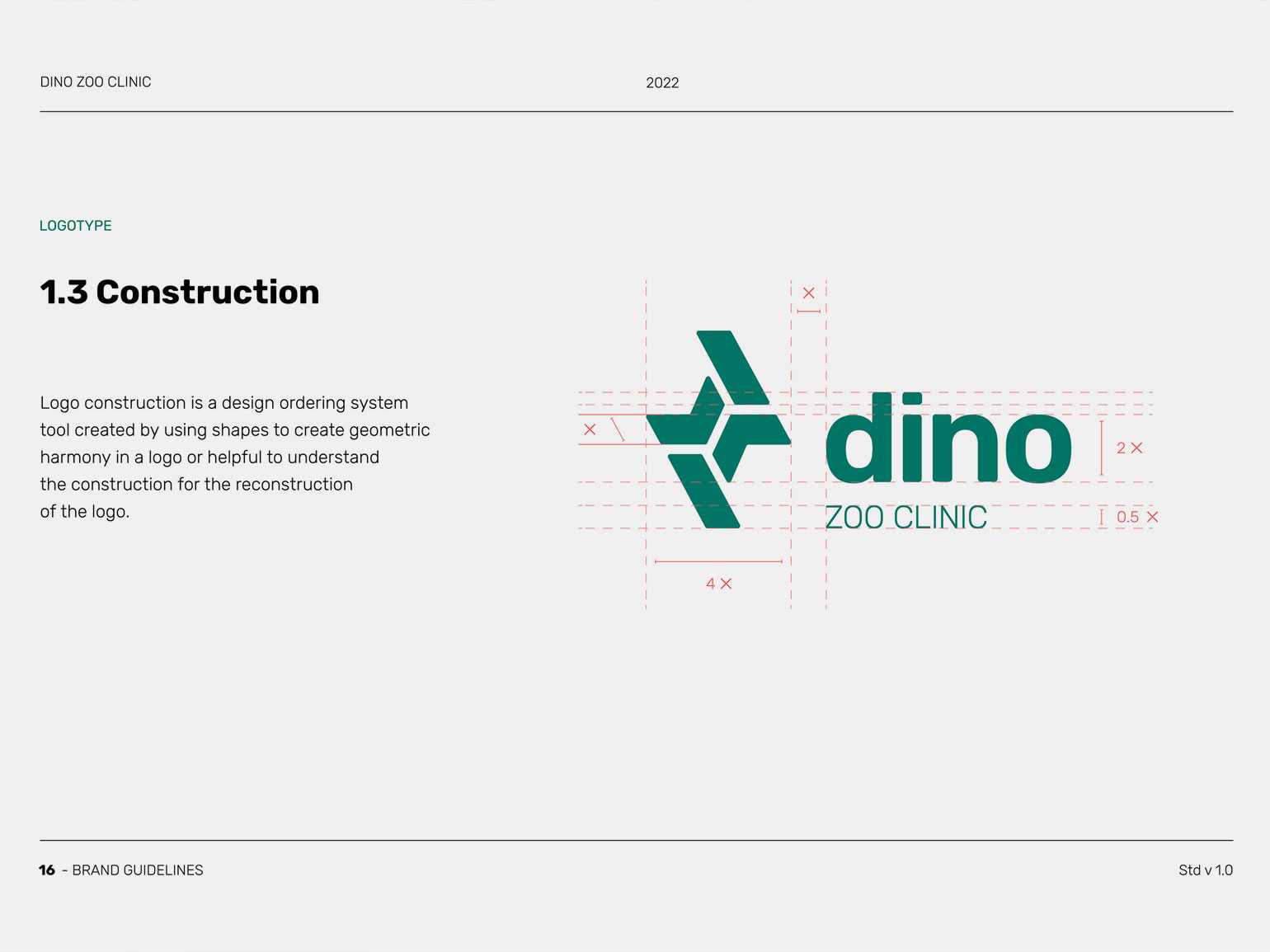 DINO ZOO CLINIC

2022

LOGOTYPE

1.3 Construction

Logo construction is a design ordering system tool created by using shapes to create geometric harmony in a logo or helpful to understand the construction for the reconstruction of the logo.

X

X

dino

ZOO CLINIC

2 X

0.5 X

4 X

16 – BRAND GUIDELINES

Std v 1.0